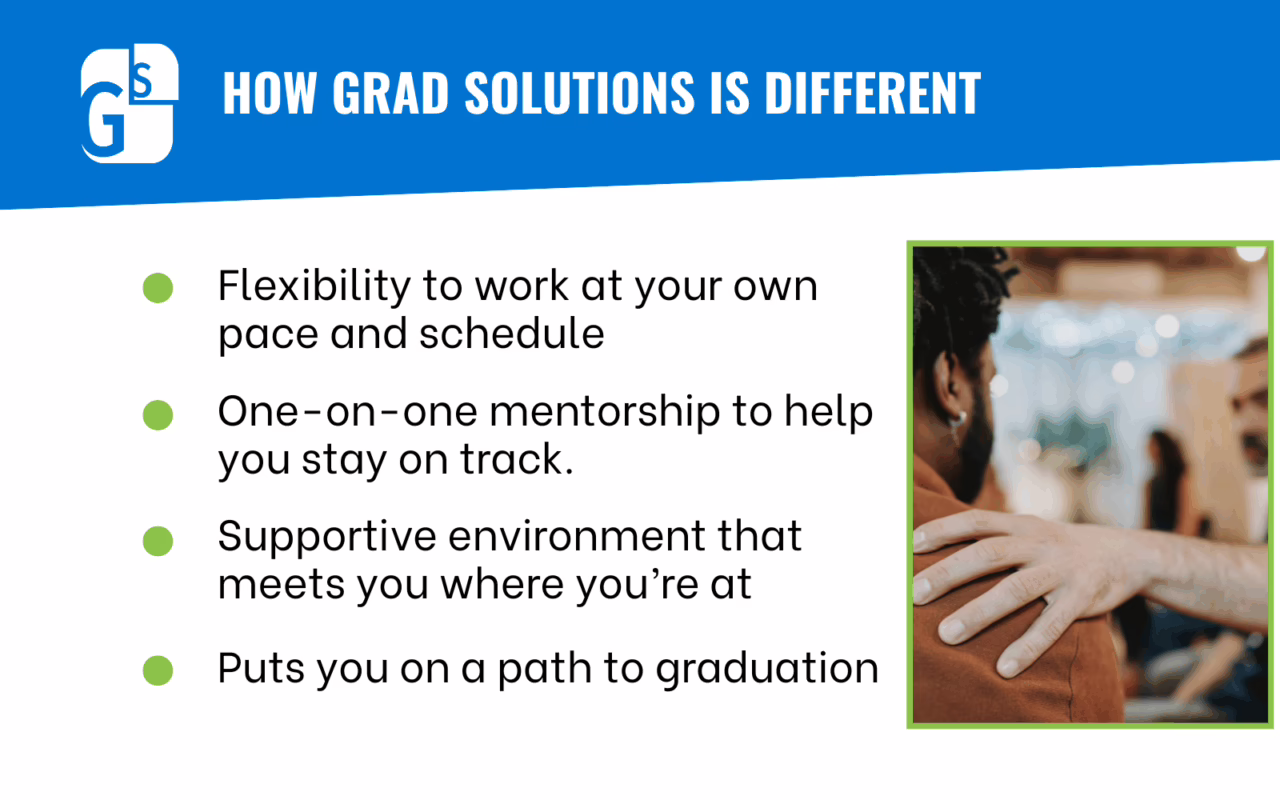 GS

HOW GRAD SOLUTIONS IS DIFFERENT

Flexibility to work at your own pace and schedule

One-on-one mentorship to help you stay on track.

Supportive environment that meets you where you're at

Puts you on a path to graduation